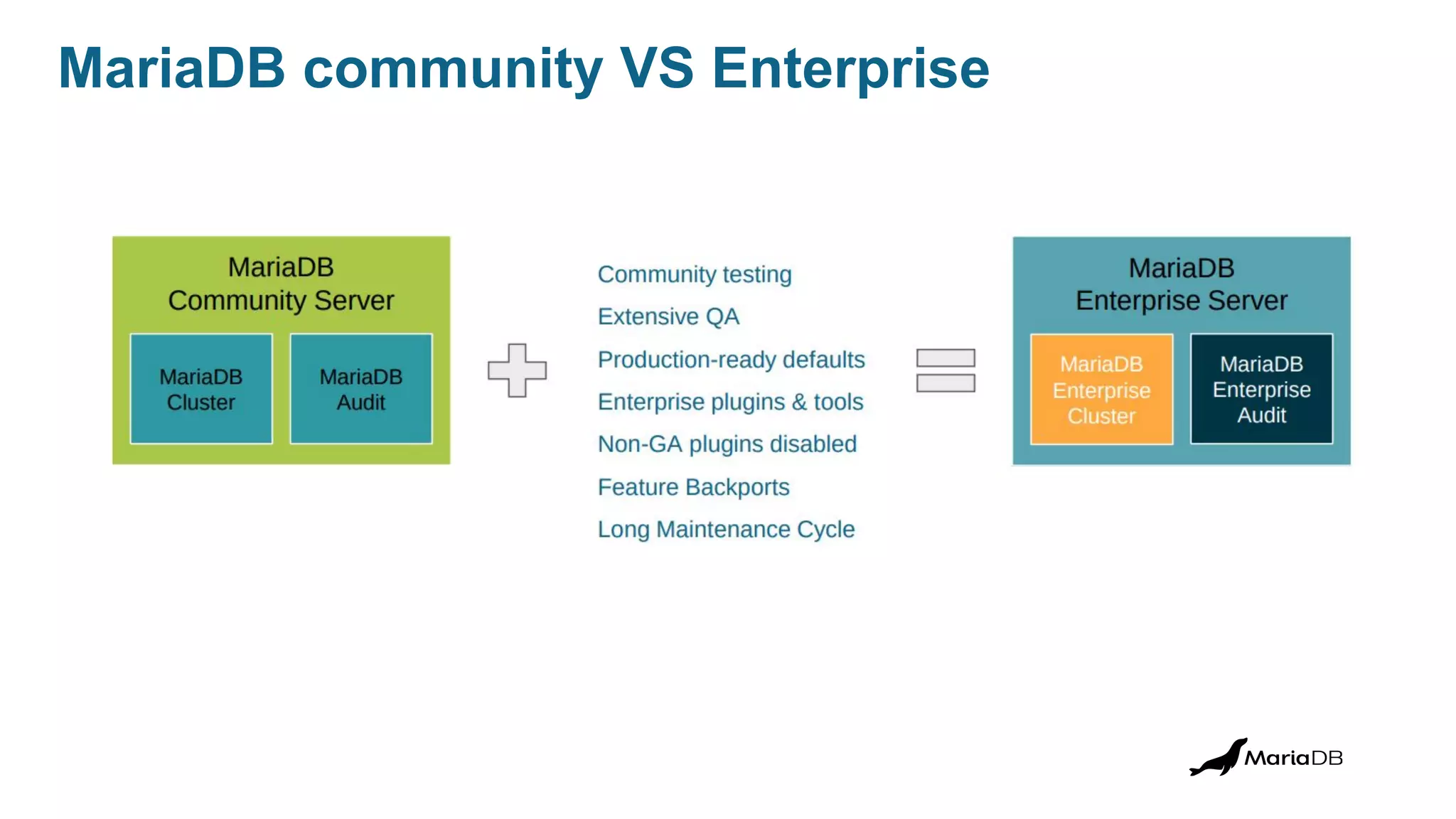 MariaDB community VS Enterprise

MariaDB Community Server

MariaDB Cluster

MariaDB Audit

Community testing
Extensive QA
Production-ready defaults
Enterprise plugins & tools
Non-GA plugins disabled
Feature Backports
Long Maintenance Cycle

MariaDB Enterprise Server

MariaDB Enterprise Cluster

MariaDB Enterprise Audit

MariaDB